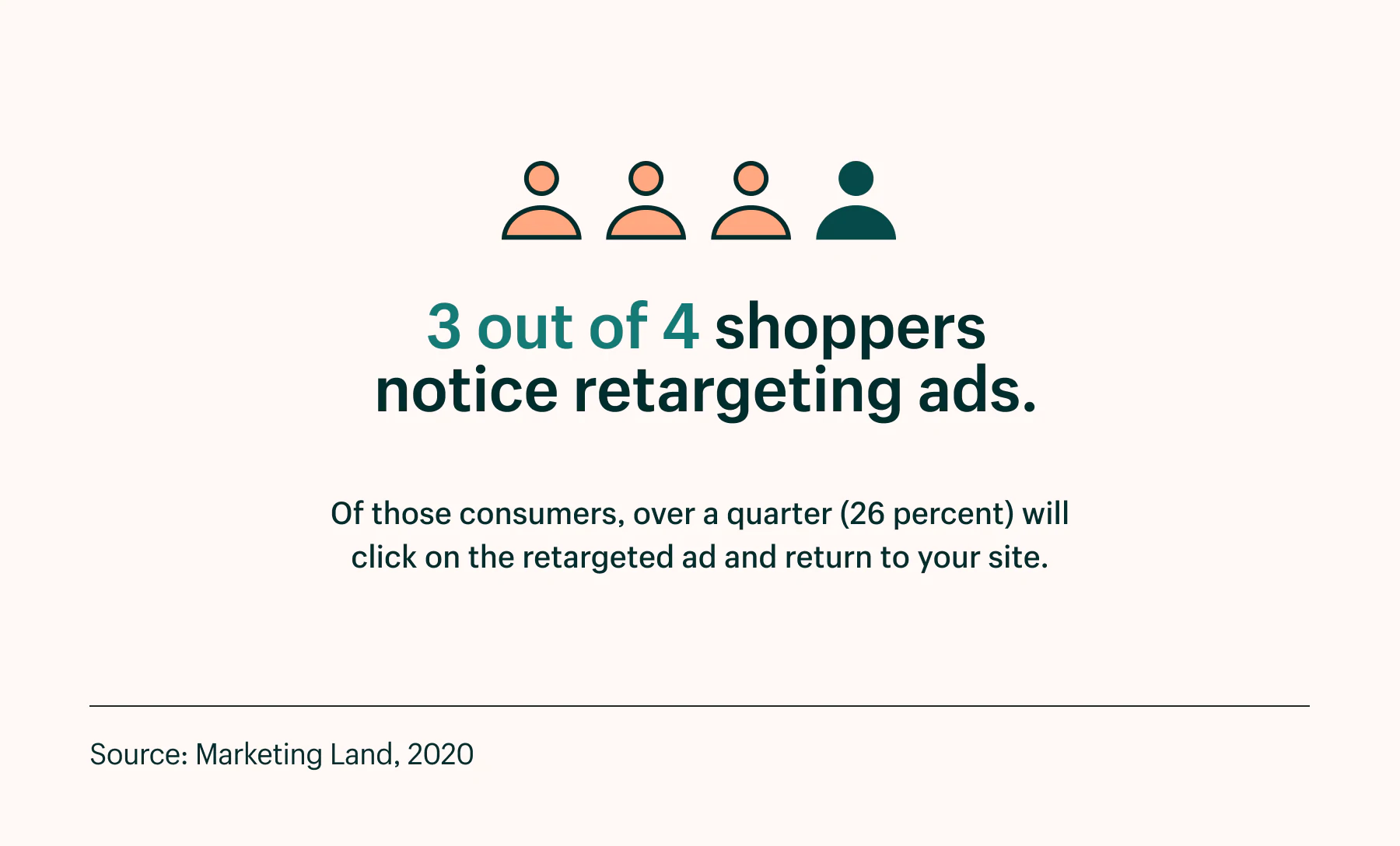 3 out of 4 shoppers notice retargeting ads.

Of those consumers, over a quarter (26 percent) will click on the retargeted ad and return to your site.

Source: Marketing Land, 2020